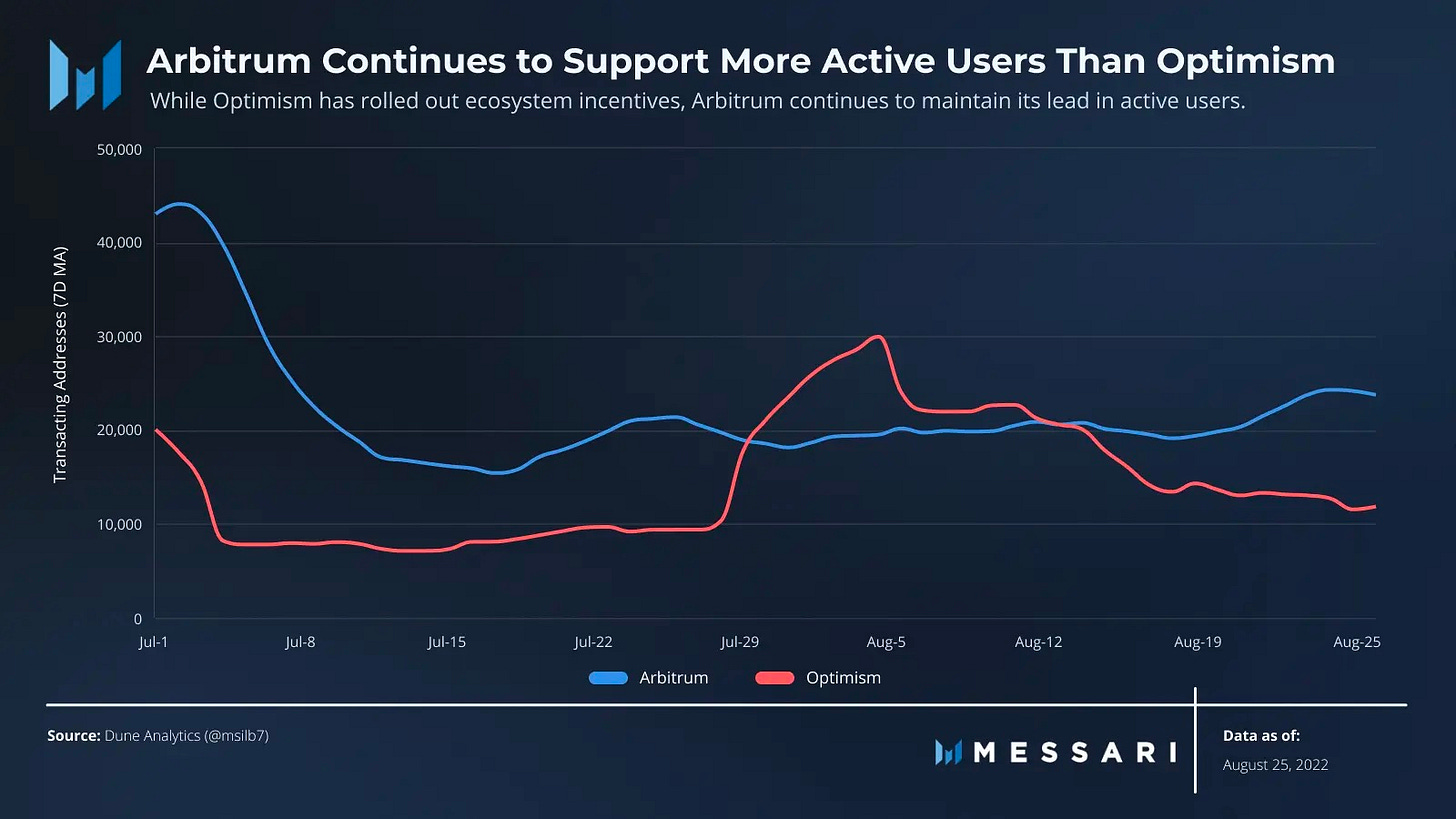 Arbitrum Continues to Support More Active Users Than Optimism

While Optimism has rolled out ecosystem incentives, Arbitrum continues to maintain its lead in active users.

Transacting Addresses (7D MA)

50,000
40,000
30,000
20,000
10,000
0

Jul-1 Jul-8 Jul-15 Jul-22 Jul-29 Aug-5 Aug-12 Aug-19 Aug-25

Arbitrum Optimism

Source: Dune Analytics (@msilb7)

MESSARI

Data as of:
August 25, 2022